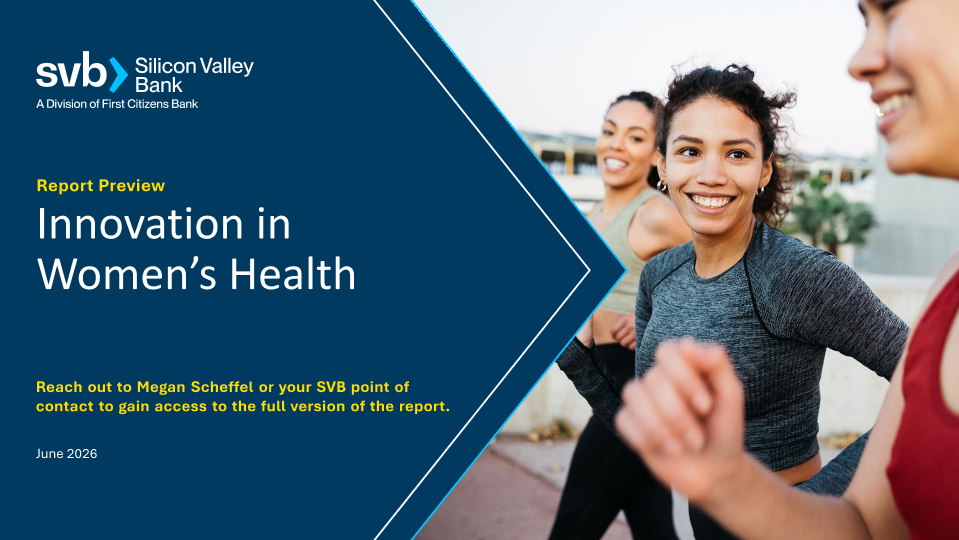 svb Silicon Valley Bank
A Division of First Citizens Bank

Report Preview

Innovation in Women's Health

Reach out to Megan Scheffel or your SVB point of contact to gain access to the full version of the report.

June 2026